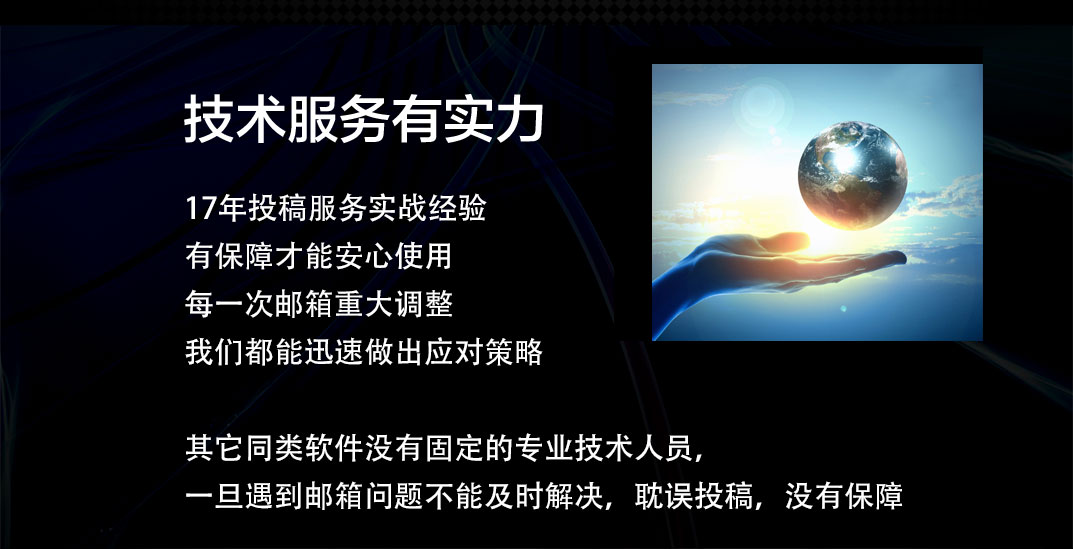 技术服务有实力

17年投稿服务实战经验
有保障才能安心使用
每一次邮箱重大调整
我们都能迅速做出应对策略

其它同类软件没有固定的专业技术人员，
一旦遇到邮箱问题不能及时解决，耽误投稿，没有保障